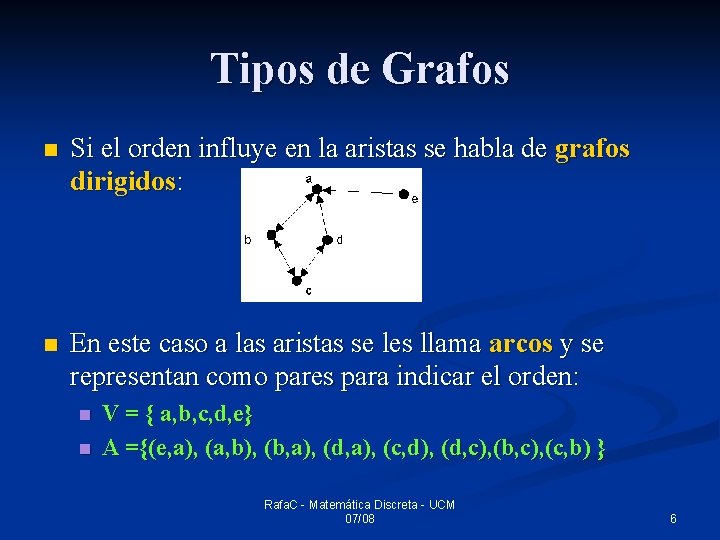 Tipos de Grafos

Si el orden influye en la aristas se habla de grafos dirigidos:

a
e
b
d
c

En este caso a las aristas se les llama arcos y se representan como pares para indicar el orden:

V = { a,b,c,d,e}

A ={(e,a), (a,b), (b,a), (d,a), (c,d), (d,c),(b,c),(c,b) }

RafaC - Matemática Discreta - UCM 07/08

6